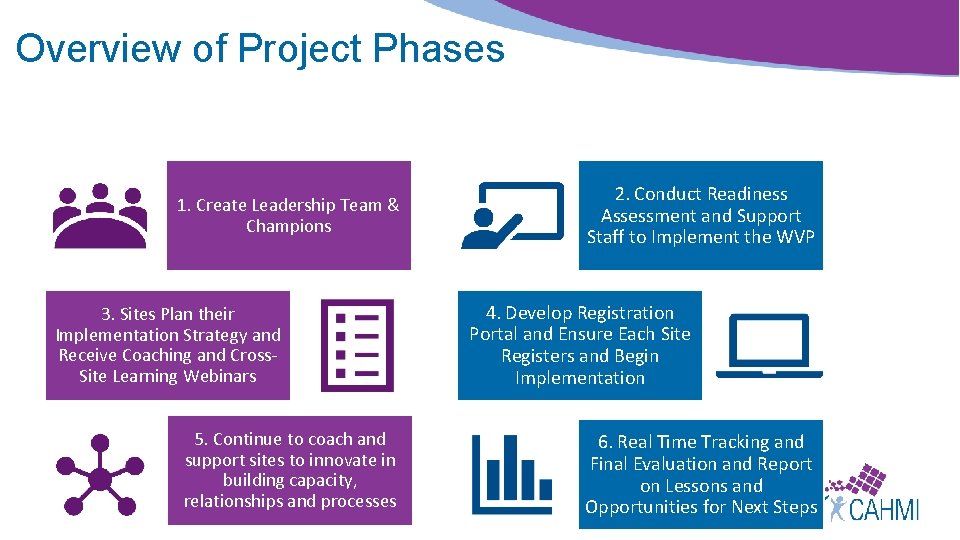 Overview of Project Phases

1. Create Leadership Team & Champions

2. Conduct Readiness Assessment and Support Staff to Implement the WVP

3. Sites Plan their Implementation Strategy and Receive Coaching and Cross-Site Learning Webinars

4. Develop Registration Portal and Ensure Each Site Registers and Begin Implementation

5. Continue to coach and support sites to innovate in building capacity, relationships and processes

6. Real Time Tracking and Final Evaluation and Report on Lessons and Opportunities for Next Steps

CAHMI